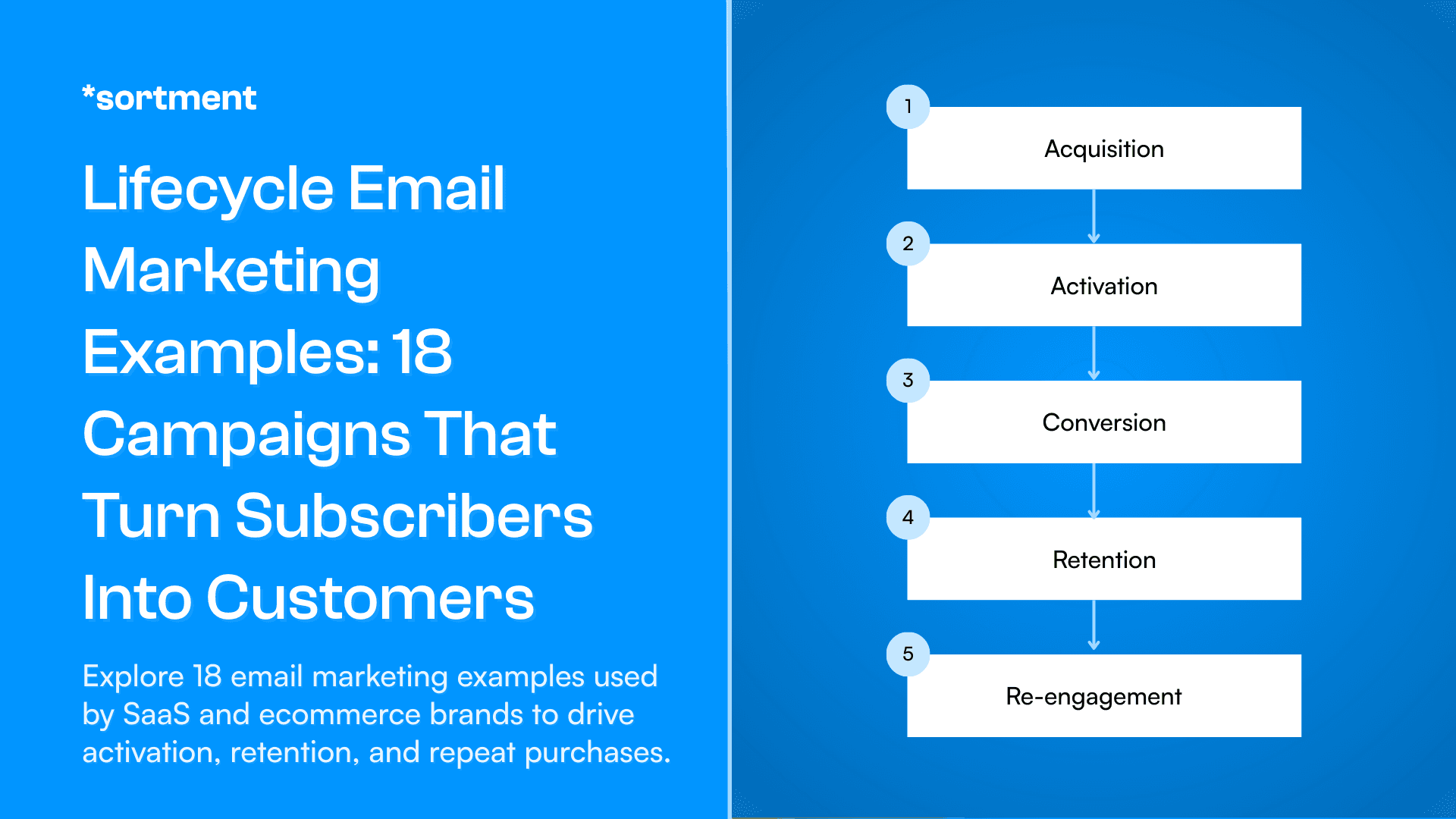 *sortment

Lifecycle Email Marketing Examples: 18 Campaigns That Turn Subscribers Into Customers

Explore 18 email marketing examples used by SaaS and ecommerce brands to drive activation, retention, and repeat purchases.

1
Acquisition

2
Activation

3
Conversion

4
Retention

5
Re-engagement